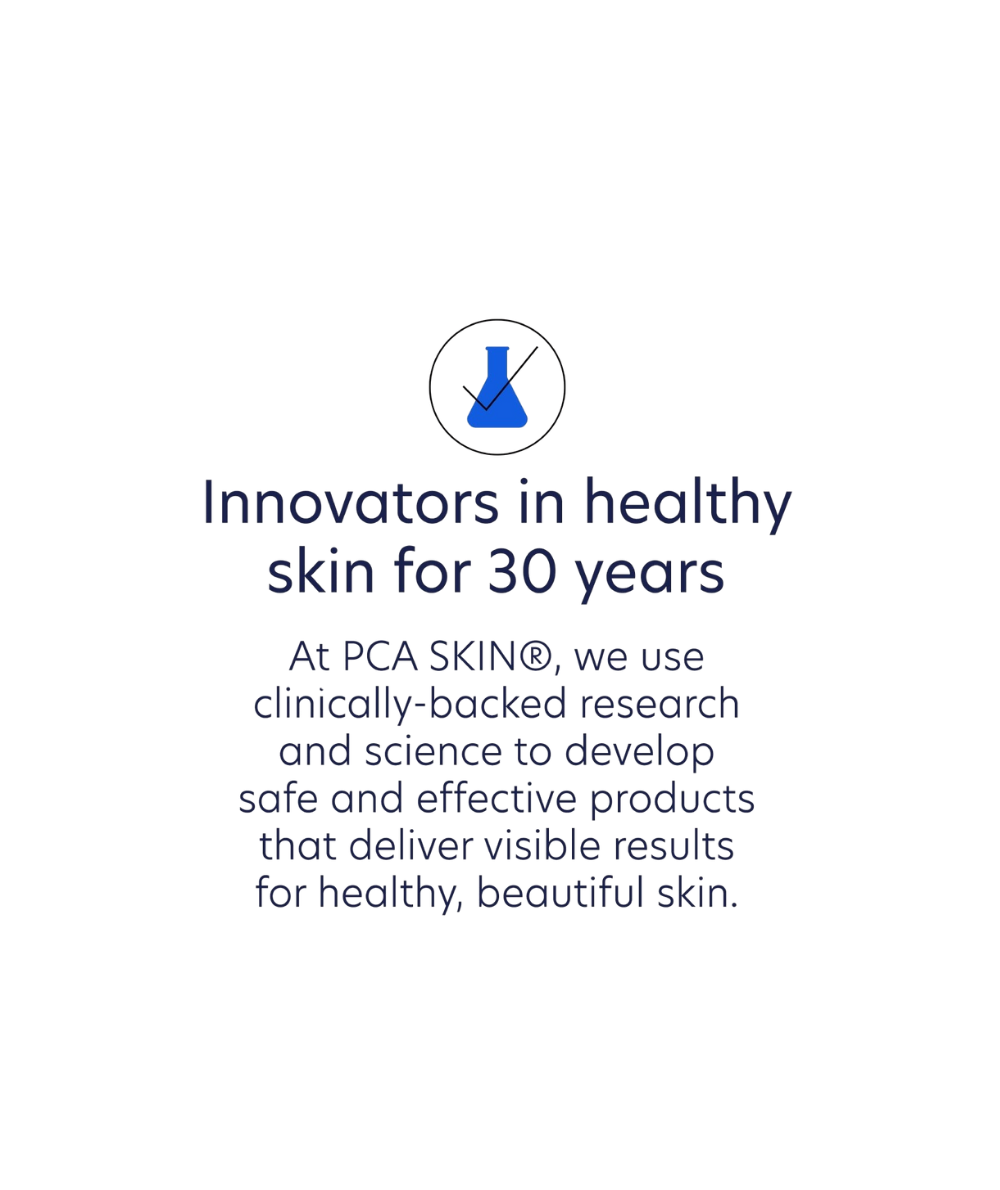 Innovators in healthy skin for 30 years

At PCA SKIN®, we use clinically-backed research and science to develop safe and effective products that deliver visible results for healthy, beautiful skin.